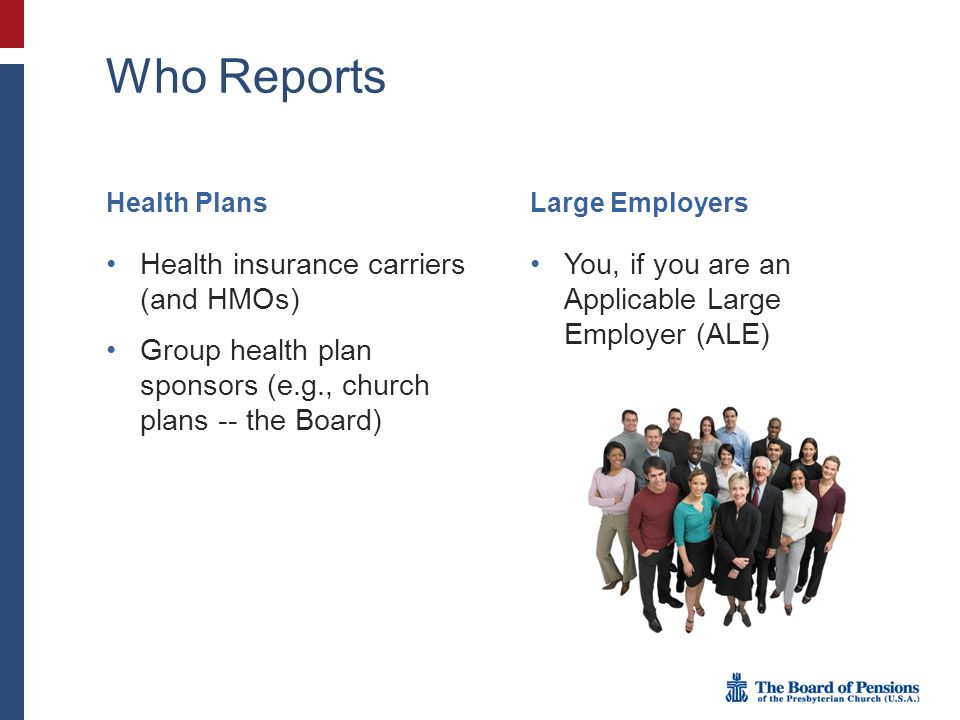 Who Reports

Health Plans

• Health insurance carriers (and HMOs)

• Group health plan sponsors (e.g., church plans -- the Board)

Large Employers

• You, if you are an Applicable Large Employer (ALE)

The Board of Pensions of the Presbyterian Church (U.S.A.)